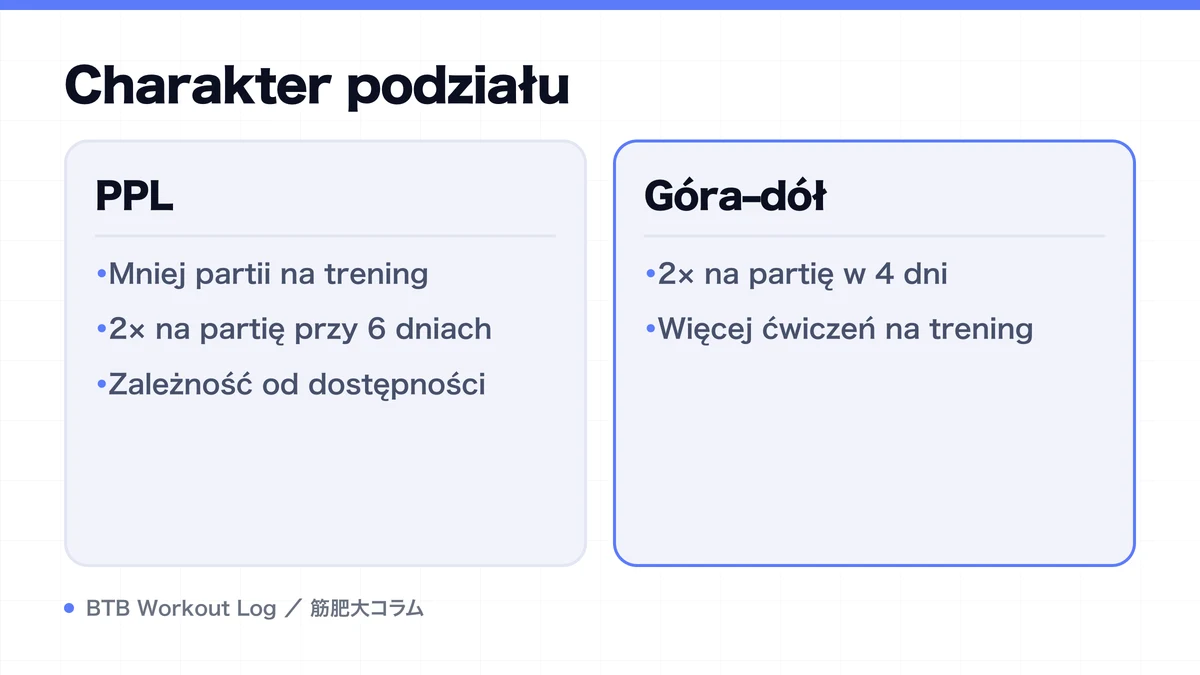 Charakter podziału

PPL

•Mniej partii na trening
•2× na partię przy 6 dniach
•Zależność od dostępności

Góra-dół

•2× na partię w 4 dni
•Więcej ćwiczeń na trening

• BTB Workout Log ／ 筋肥大コラム